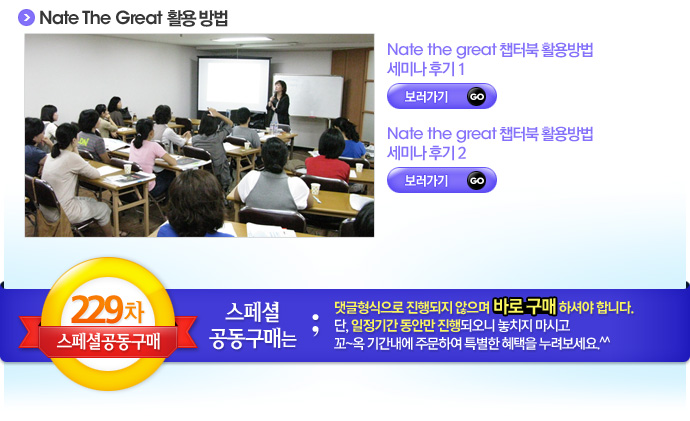 Nate The Great 활용 방법

Nate the great 챕터북 활용방법
세미나 후기 1

보러가기 GO

Nate the great 챕터북 활용방법
세미나 후기 2

보러가기 GO

229차
스페셜공동구매

스페셜
공동구매는 ;

댓글형식으로 진행되지 않으며 바로 구매 하셔야 합니다.
단, 일정기간 동안만 진행되오니 놓치지 마시고
꼬~옥 기간내에 주문하여 특별한 혜택을 누려보세요.^^